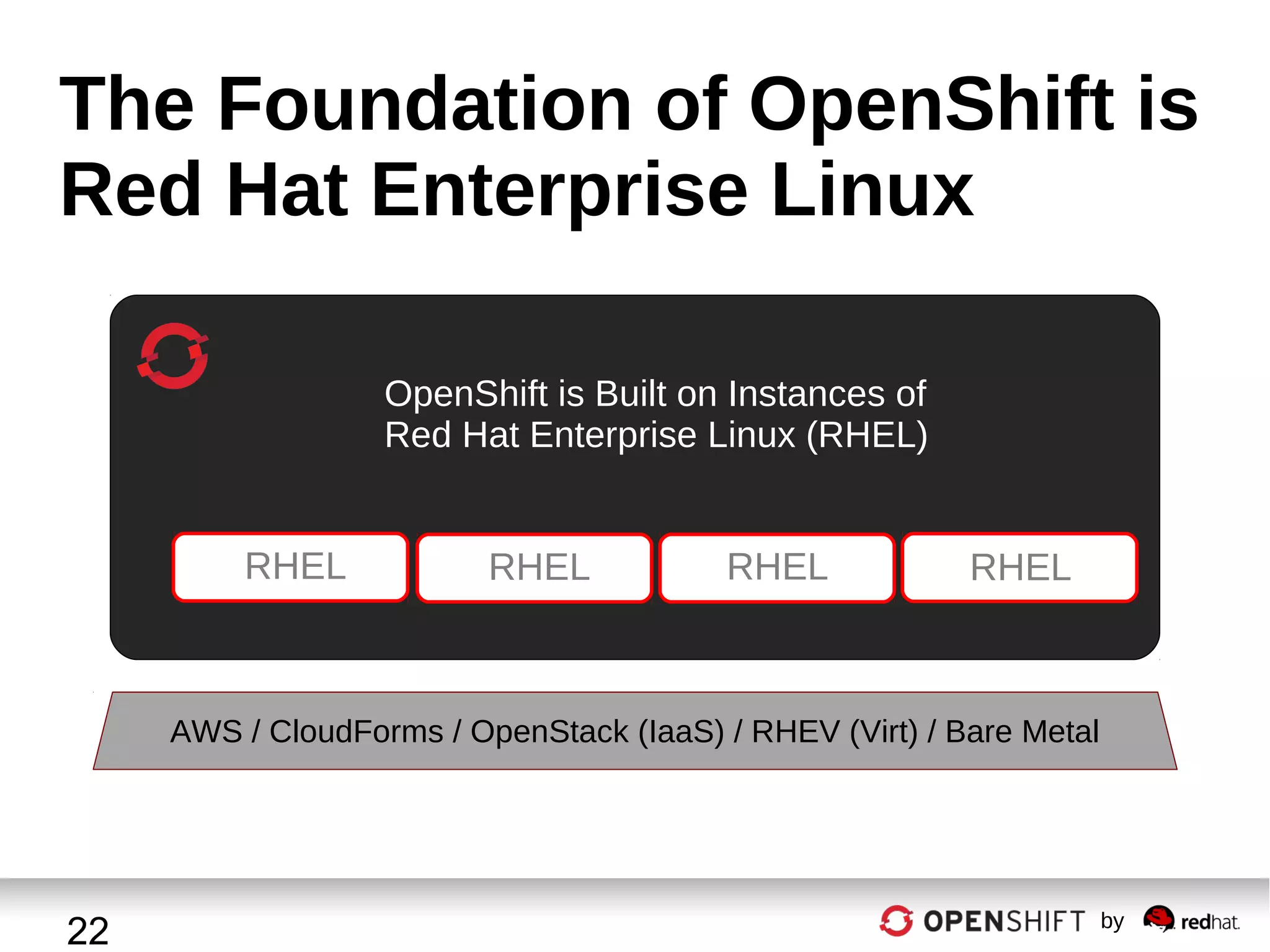 The Foundation of OpenShift is Red Hat Enterprise Linux

OpenShift is Built on Instances of Red Hat Enterprise Linux (RHEL)

RHEL RHEL RHEL RHEL

AWS / CloudForms / OpenStack (IaaS) / RHEV (Virt) / Bare Metal

22

OPENSHIFT by redhat.